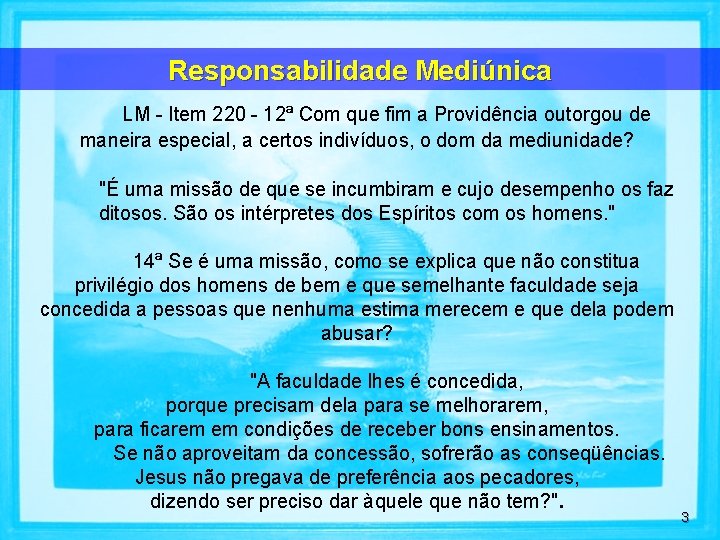 Responsabilidade Mediúnica

LM - Item 220 - 12ª Com que fim a Providência outorgou de maneira especial, a certos indivíduos, o dom da mediunidade?

"É uma missão de que se incumbiram e cujo desempenho os faz ditosos. São os intérpretes dos Espíritos com os homens."

14ª Se é uma missão, como se explica que não constitua privilégio dos homens de bem e que semelhante faculdade seja concedida a pessoas que nenhuma estima merecem e que dela podem abusar?

"A faculdade lhes é concedida,
porque precisam dela para se melhorarem,
para ficarem em condições de receber bons ensinamentos.
Se não aproveitam da concessão, sofrerão as conseqüências.
Jesus não pregava de preferência aos pecadores,
dizendo ser preciso dar àquele que não tem?".

3